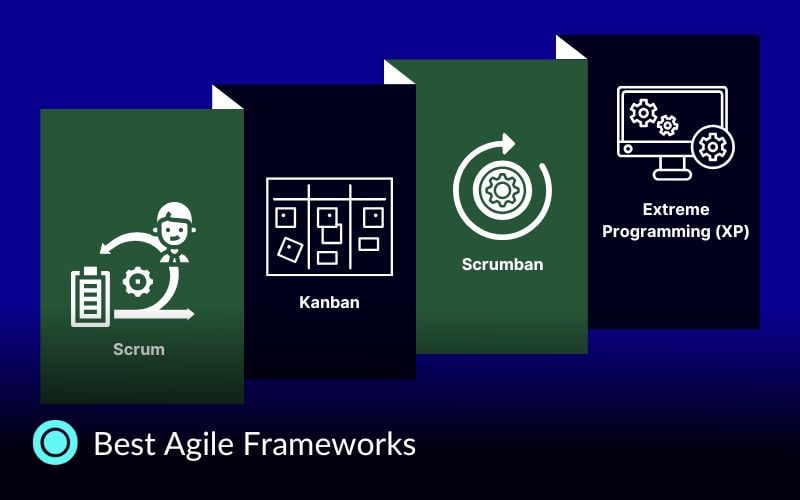 Scrum

Kanban

Scrumban

Extreme Programming (XP)

Best Agile Frameworks